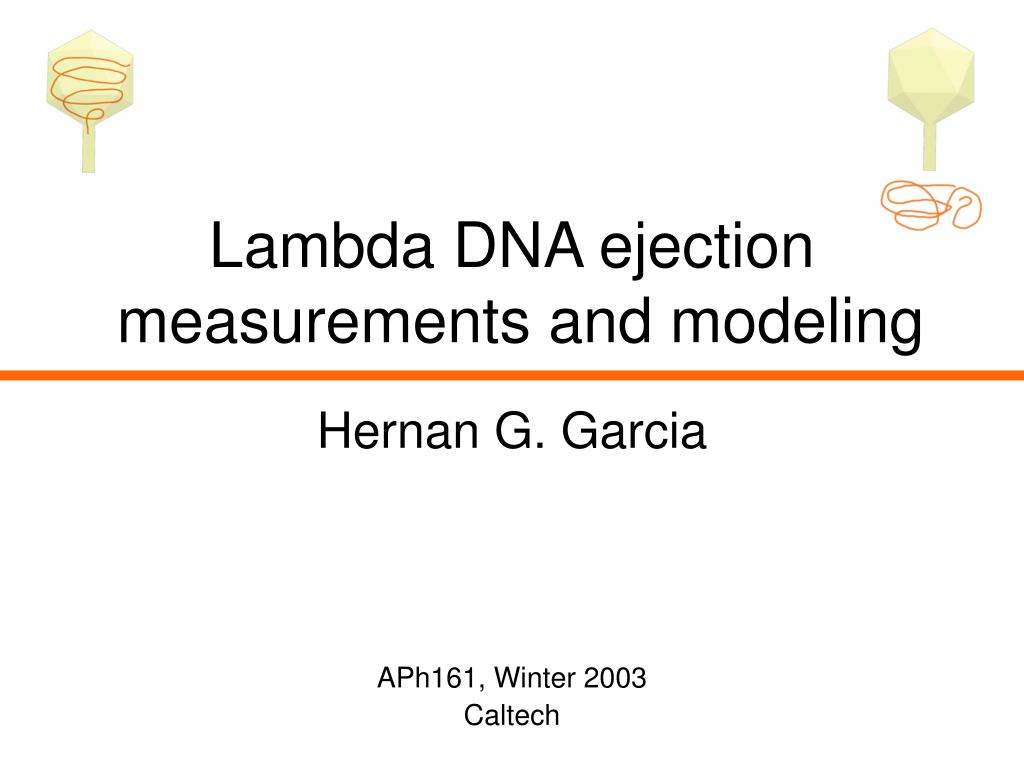 Lambda DNA ejection measurements and modeling

Hernan G. Garcia

APh161, Winter 2003
Caltech